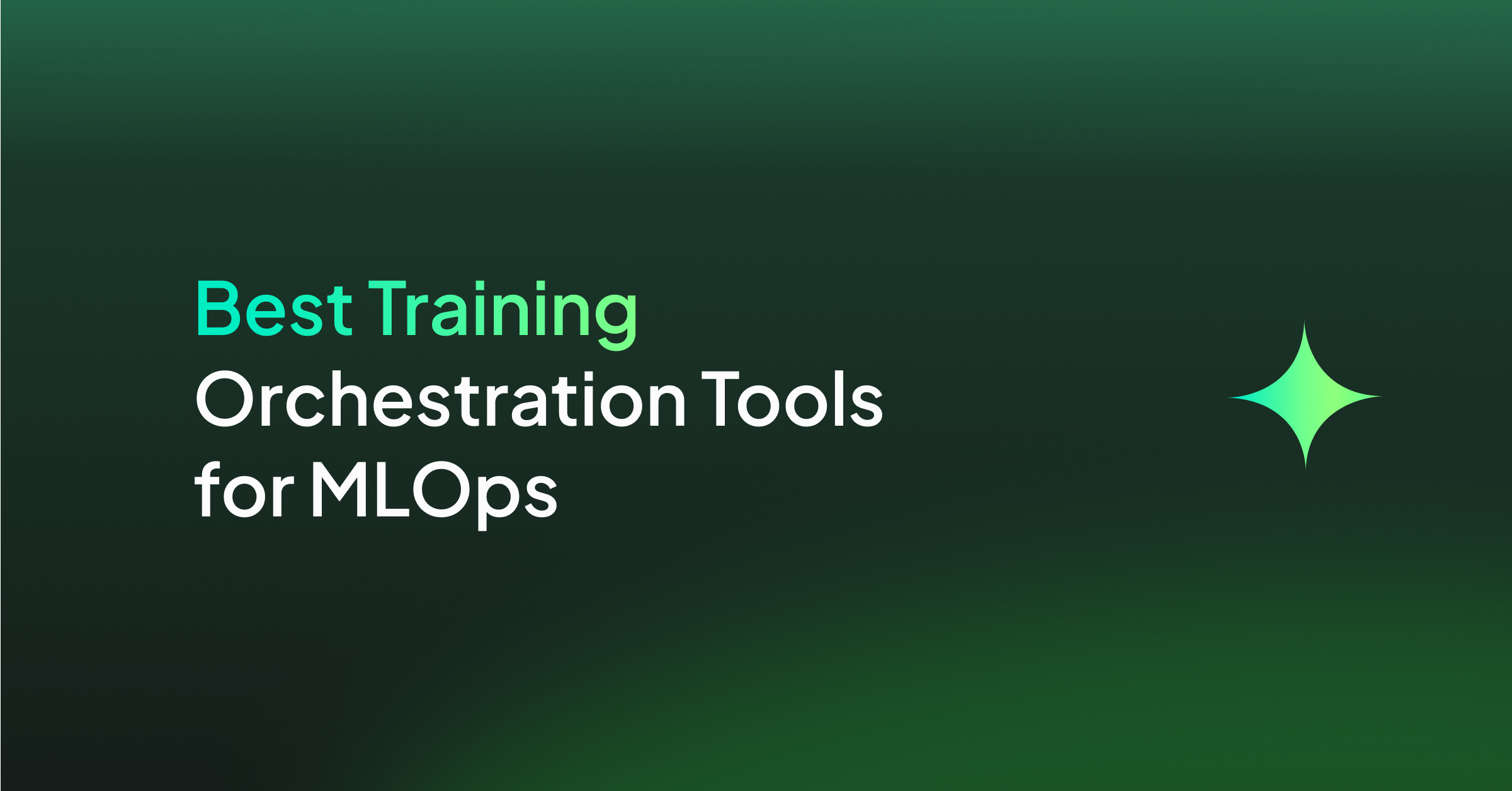 Best Training Orchestration Tools for MLOps